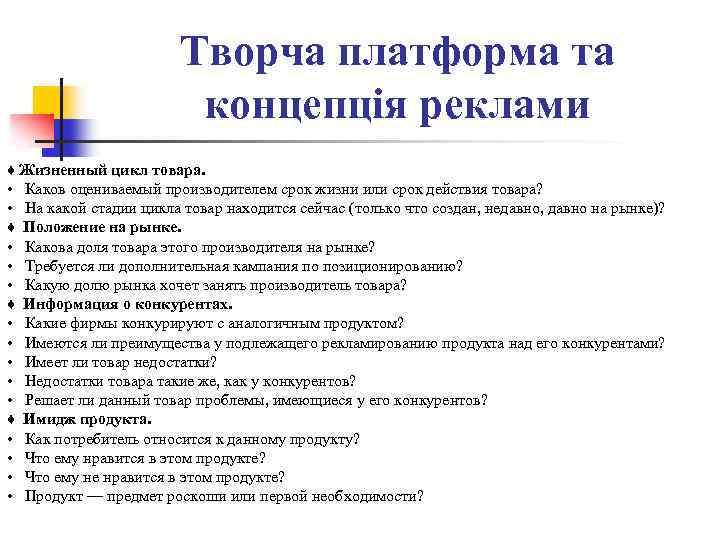 Творча платформа та концепція реклами

♦ Жизненный цикл товара.
• Каков оцениваемый производителем срок жизни или срок действия товара?
• На какой стадии цикла товар находится сейчас (только что создан, недавно, давно на рынке)?
♦ Положение на рынке.
• Какова доля товара этого производителя на рынке?
• Требуется ли дополнительная кампания по позиционированию?
• Какую долю рынка хочет занять производитель товара?
♦ Информация о конкурентах.
• Какие фирмы конкурируют с аналогичным продуктом?
• Имеются ли преимущества у подлежащего рекламированию продукта над его конкурентами?
• Имеет ли товар недостатки?
• Недостатки товара такие же, как у конкурентов?
• Решает ли данный товар проблемы, имеющиеся у его конкурентов?
♦ Имидж продукта.
• Как потребитель относится к данному продукту?
• Что ему нравится в этом продукте?
• Что ему не нравится в этом продукте?
• Продукт — предмет роскоши или первой необходимости?